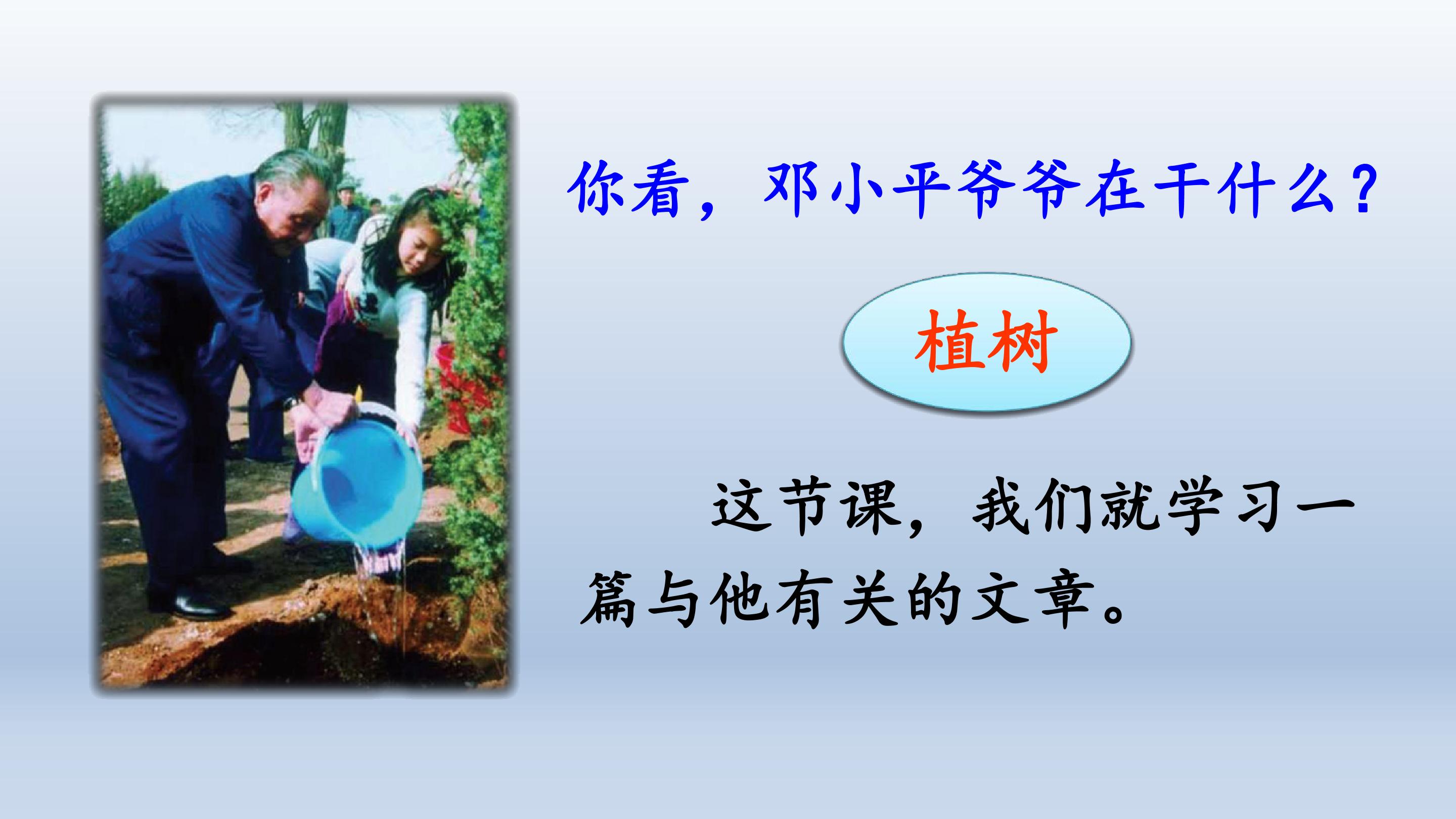 你看，邓小平爷爷在干什么？

植树

这节课，我们就学习一篇与他有关的文章。